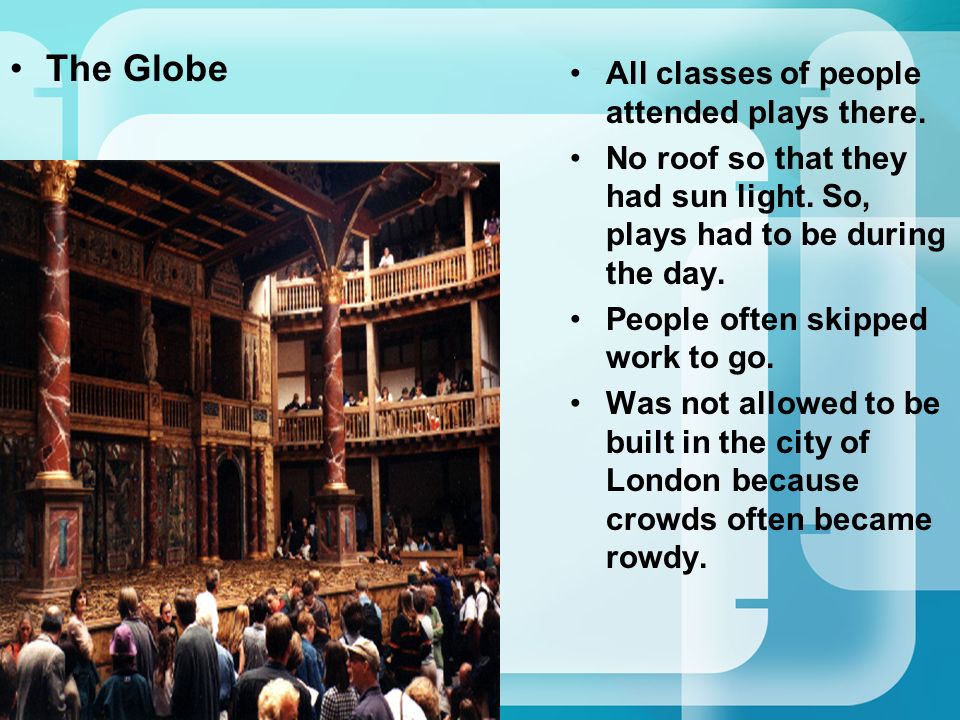 • The Globe

• All classes of people attended plays there.

• No roof so that they had sun light. So, plays had to be during the day.

• People often skipped work to go.

• Was not allowed to be built in the city of London because crowds often became rowdy.